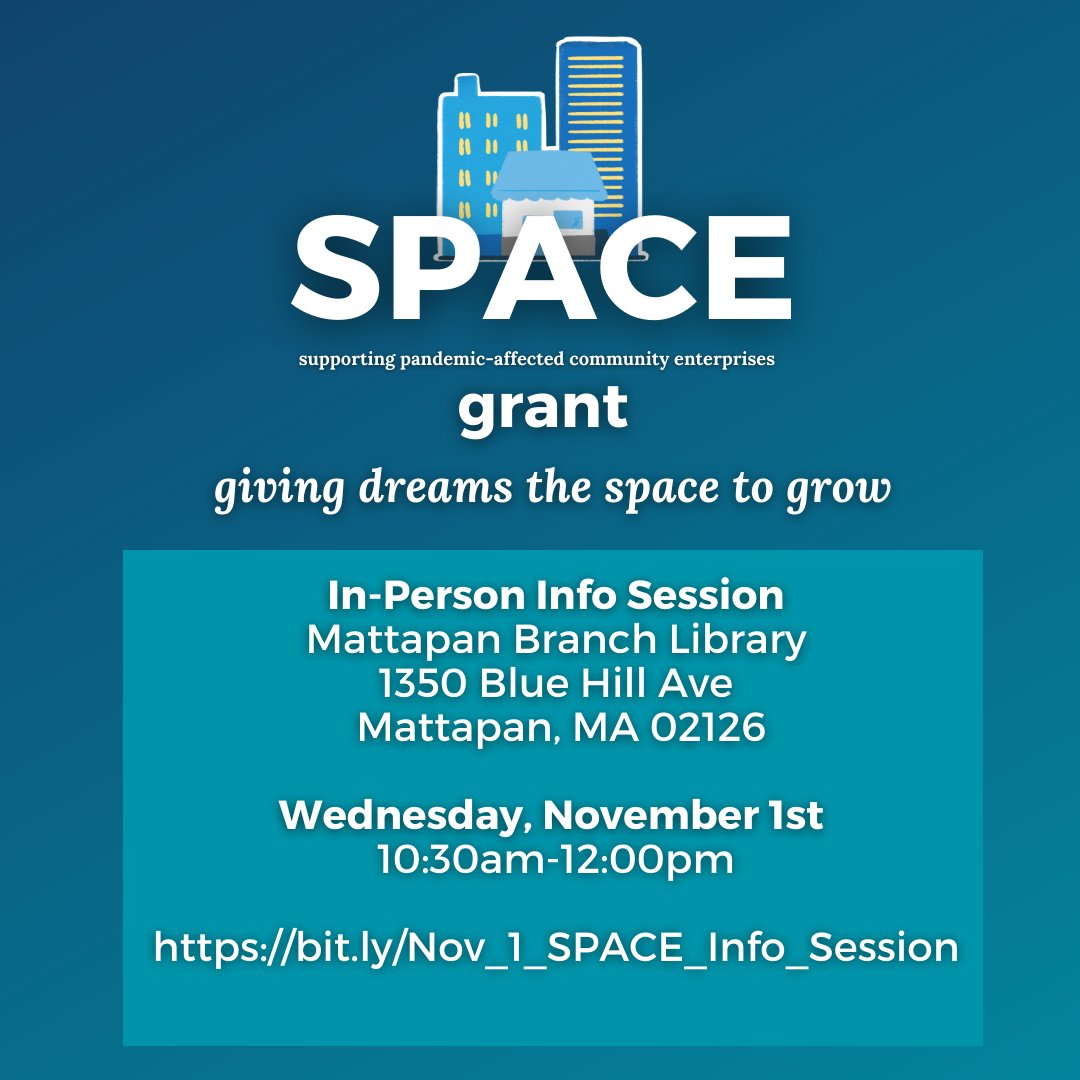 SPACE
supporting pandemic-affected community enterprises
grant
giving dreams the space to grow

In-Person Info Session
Mattapan Branch Library
1350 Blue Hill Ave
Mattapan, MA 02126

Wednesday, November 1st
10:30am-12:00pm

https://bit.ly/Nov_1_SPACE_Info_Session